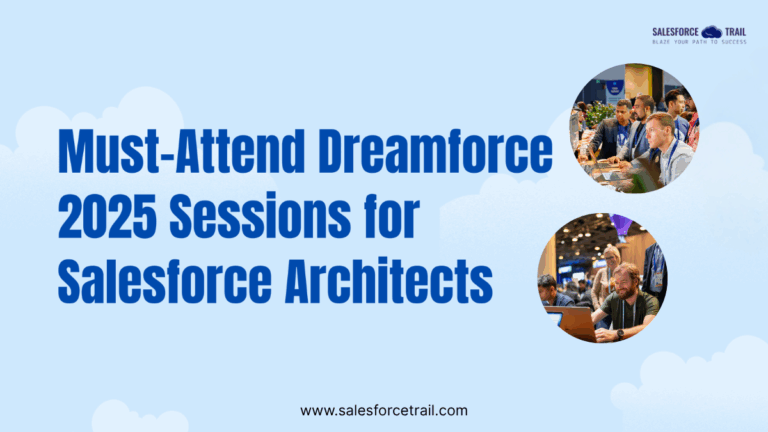 SALESFORCE TRAIL
BLAZE YOUR PATH TO SUCCESS

Must-Attend Dreamforce 2025 Sessions for Salesforce Architects

www.salesforcetrail.com